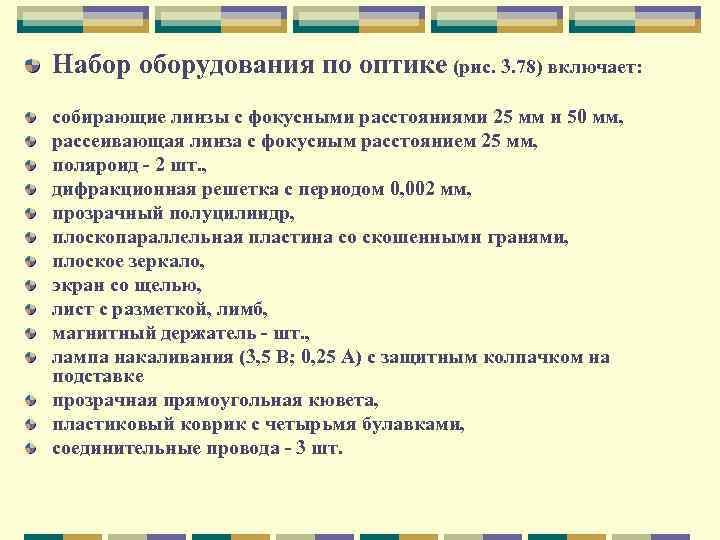 Набор оборудования по оптике (рис. 3.78) включает:

собирающие линзы с фокусными расстояниями 25 мм и 50 мм,
рассеивающая линза с фокусным расстоянием 25 мм,
поляроид - 2 шт.,
дифракционная решетка с периодом 0,002 мм,
прозрачный полуцилиндр,
плоскопараллельная пластина со скошенными гранями,
плоское зеркало,
экран со щелью,
лист с разметкой, лимб,
магнитный держатель - шт.,
лампа накаливания (3,5 В; 0,25 А) с защитным колпачком на подставке
прозрачная прямоугольная кювета,
пластиковый коврик с четырьмя булавками,
соединительные провода - 3 шт.